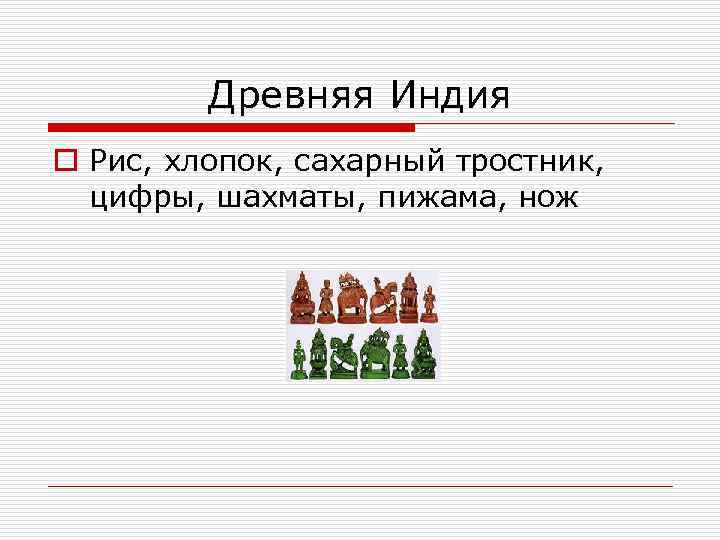 Древняя Индия

Рис, хлопок, сахарный тростник, цифры, шахматы, пижама, нож